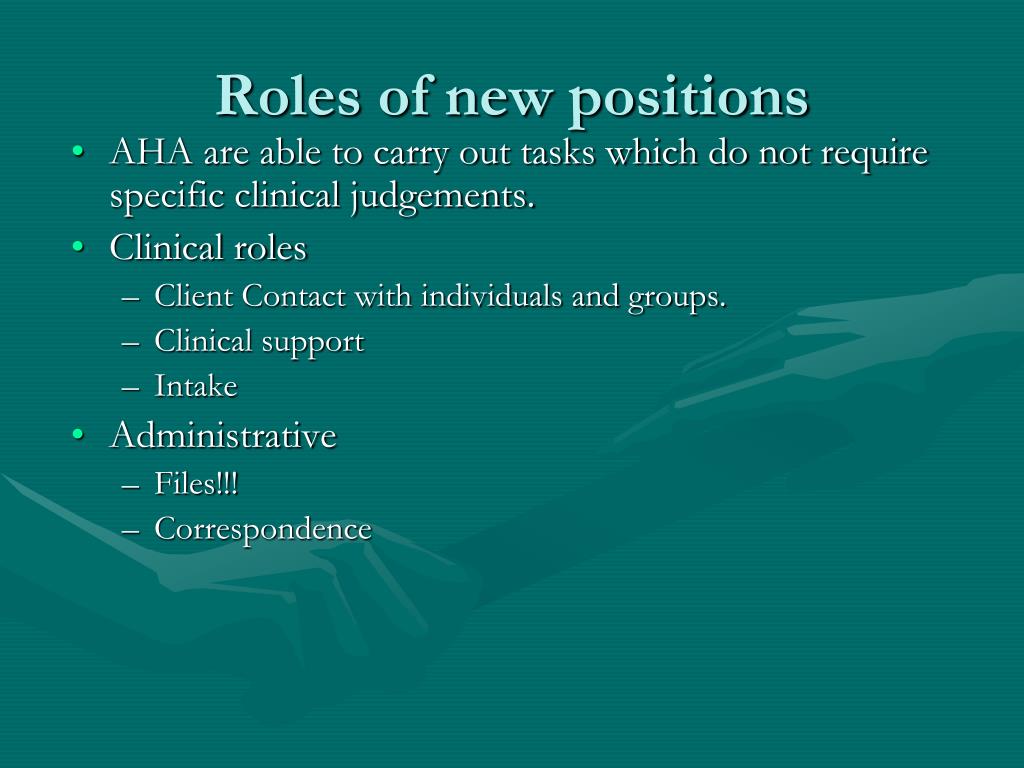 Roles of new positions

• AHA are able to carry out tasks which do not require specific clinical judgements.
• Clinical roles
– Client Contact with individuals and groups.
– Clinical support
– Intake
• Administrative
– Files!!!
– Correspondence